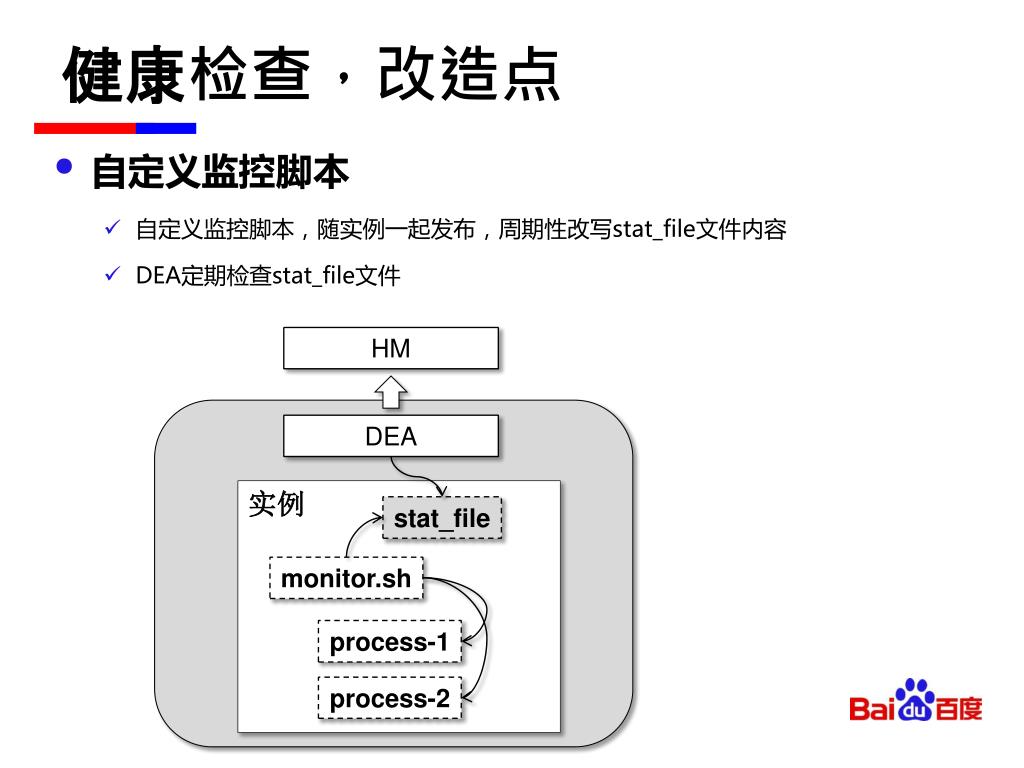 健康检查，改造点

• 自定义监控脚本

✓ 自定义监控脚本，随实例一起发布，周期性改写stat_file文件内容

✓ DEA定期检查stat_file文件

HM

DEA

实例

stat_file

monitor.sh

process-1

process-2

Bai du 百度